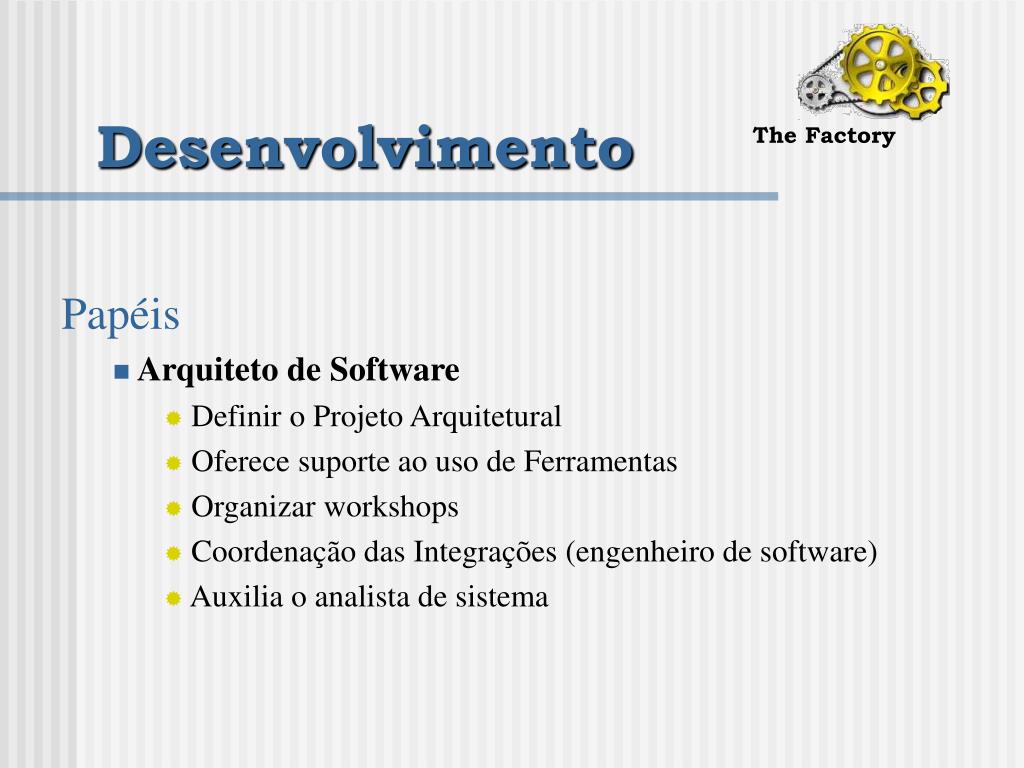 Desenvolvimento

The Factory

Papéis

Arquiteto de Software

Definir o Projeto Arquitetural

Oferece suporte ao uso de Ferramentas

Organizar workshops

Coordenação das Integrações (engenheiro de software)

Auxilia o analista de sistema